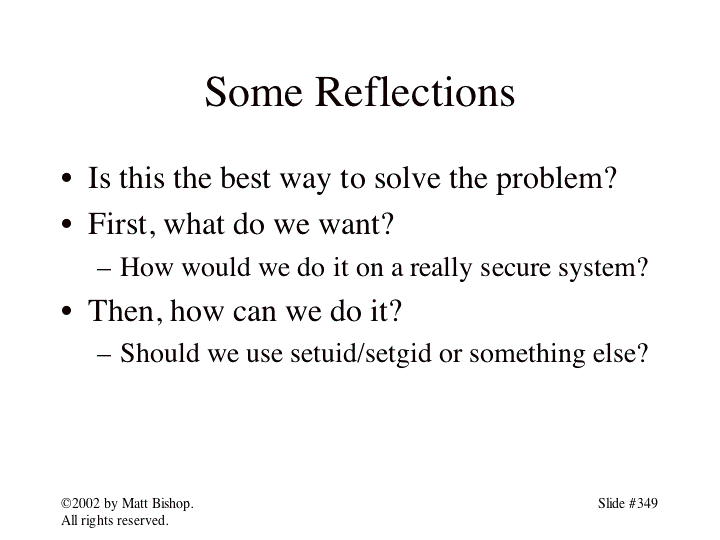 Some Reflections

• Is this the best way to solve the problem?
• First, what do we want?
  – How would we do it on a really secure system?
• Then, how can we do it?
  – Should we use setuid/setgid or something else?

©2002 by Matt Bishop.
All rights reserved.

Slide #349